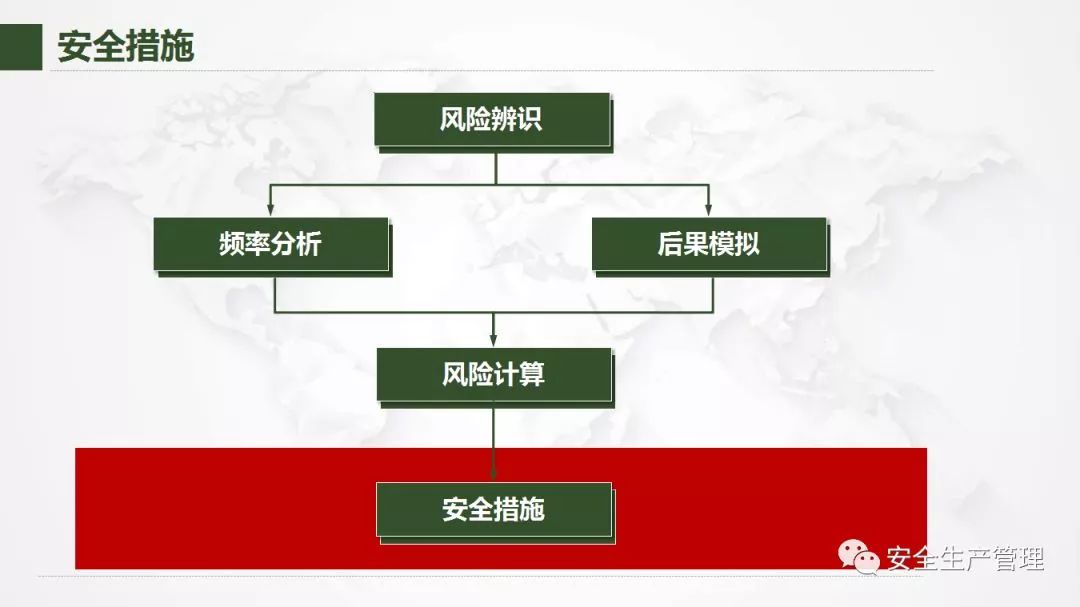 安全措施

风险辨识

频率分析

后果模拟

风险计算

安全措施

安全生产管理